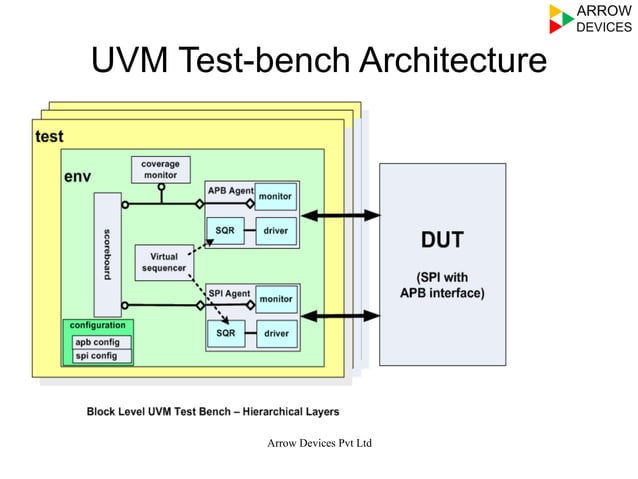 ARROW DEVICES

UVM Test-bench Architecture

test

env

coverage monitor

scoreboard

APB Agent

monitor

SQR

driver

Virtual sequencer

SPI Agent

monitor

SQR

driver

configuration

apb config

spi config

DUT

(SPI with APB interface)

Block Level UVM Test Bench – Hierarchical Layers

Arrow Devices Pvt Ltd